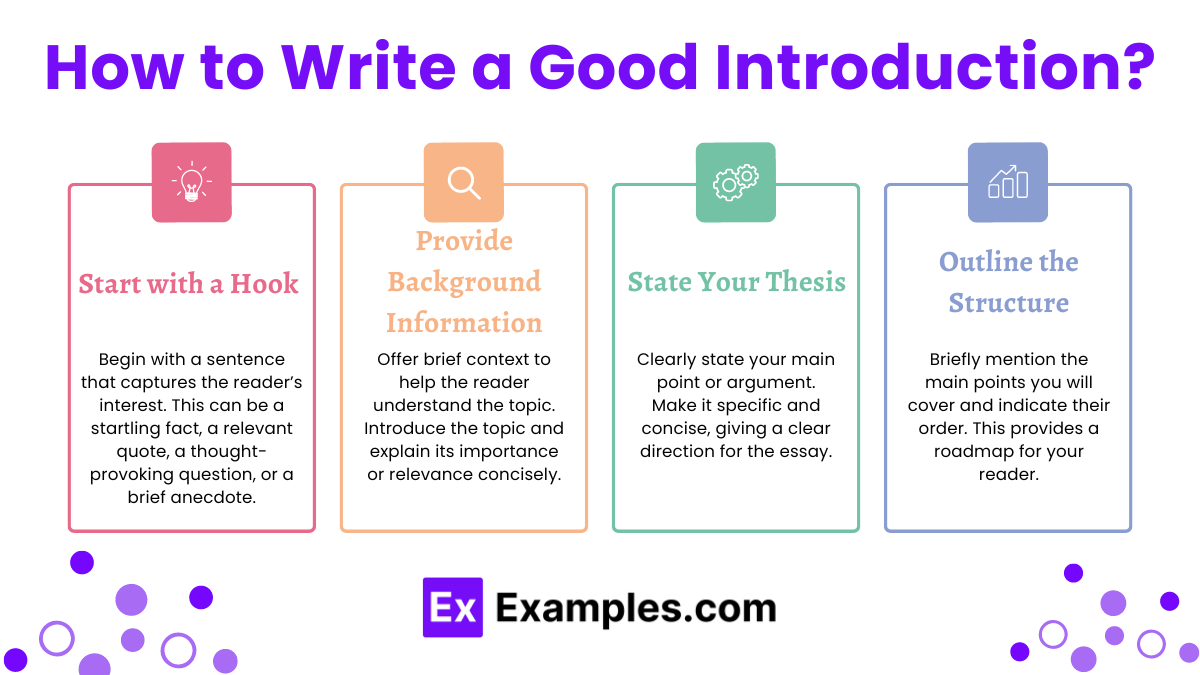 How to Write a Good Introduction?

Start with a Hook

Begin with a sentence that captures the reader's interest. This can be a startling fact, a relevant quote, a thought-provoking question, or a brief anecdote.

Provide Background Information

Offer brief context to help the reader understand the topic. Introduce the topic and explain its importance or relevance concisely.

State Your Thesis

Clearly state your main point or argument. Make it specific and concise, giving a clear direction for the essay.

Outline the Structure

Briefly mention the main points you will cover and indicate their order. This provides a roadmap for your reader.

Ex Examples.com